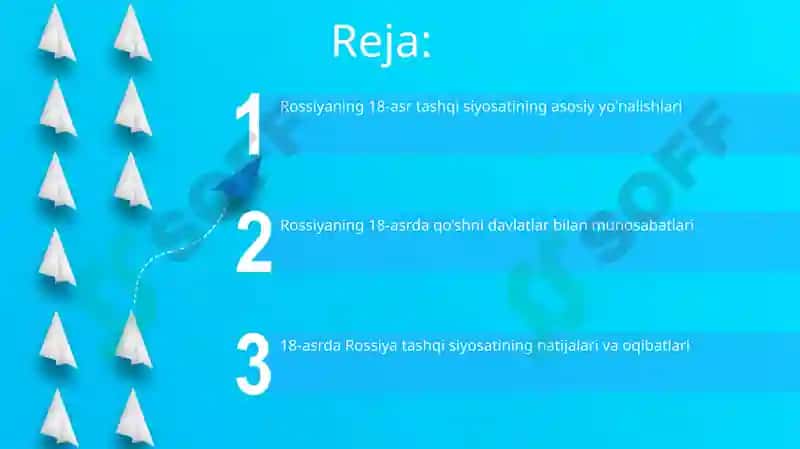 Reja:

1 Rossiyaning 18-asr tashqi siyosatining asosiy yo'nalishlari

2 Rossiyaning 18-asrda qo'shni davlatlar bilan munosabatlari

3 18-asrda Rossiya tashqi siyosatining natijalari va oqibatlari

SOFF

SOFF